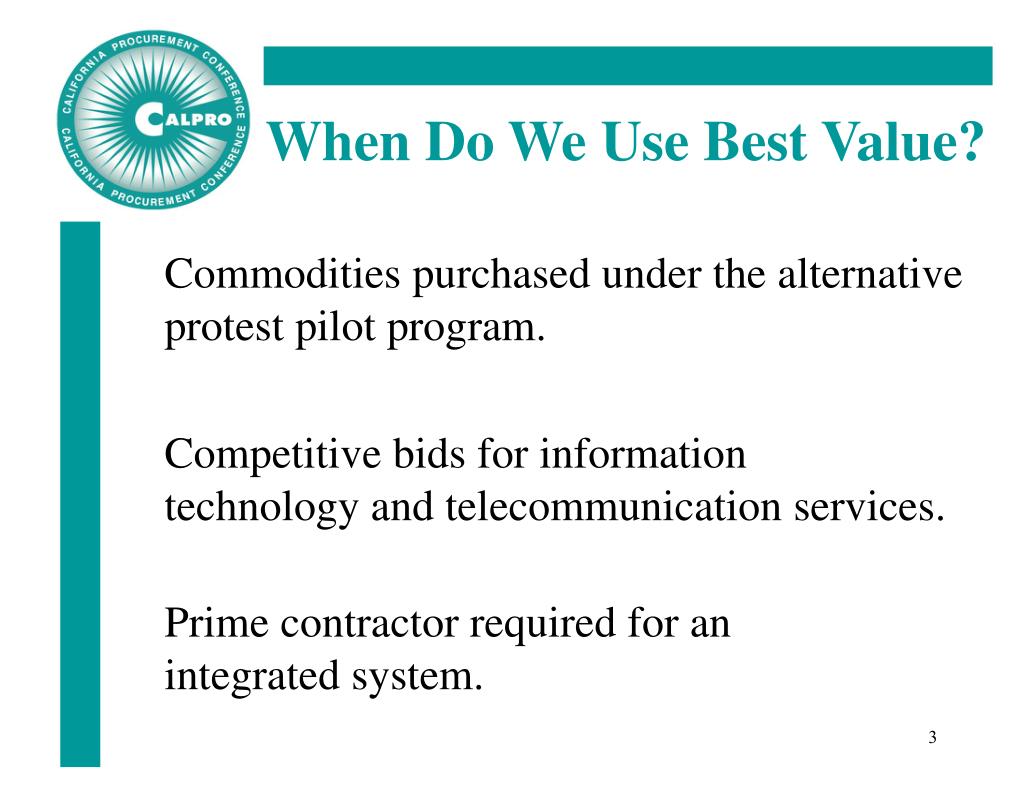 CALIFORNIA PROCUREMENT CONFERENCE
CALPRO
CALIFORNIA PROCUREMENT CONFERENCE

When Do We Use Best Value?

Commodities purchased under the alternative protest pilot program.

Competitive bids for information technology and telecommunication services.

Prime contractor required for an integrated system.

3